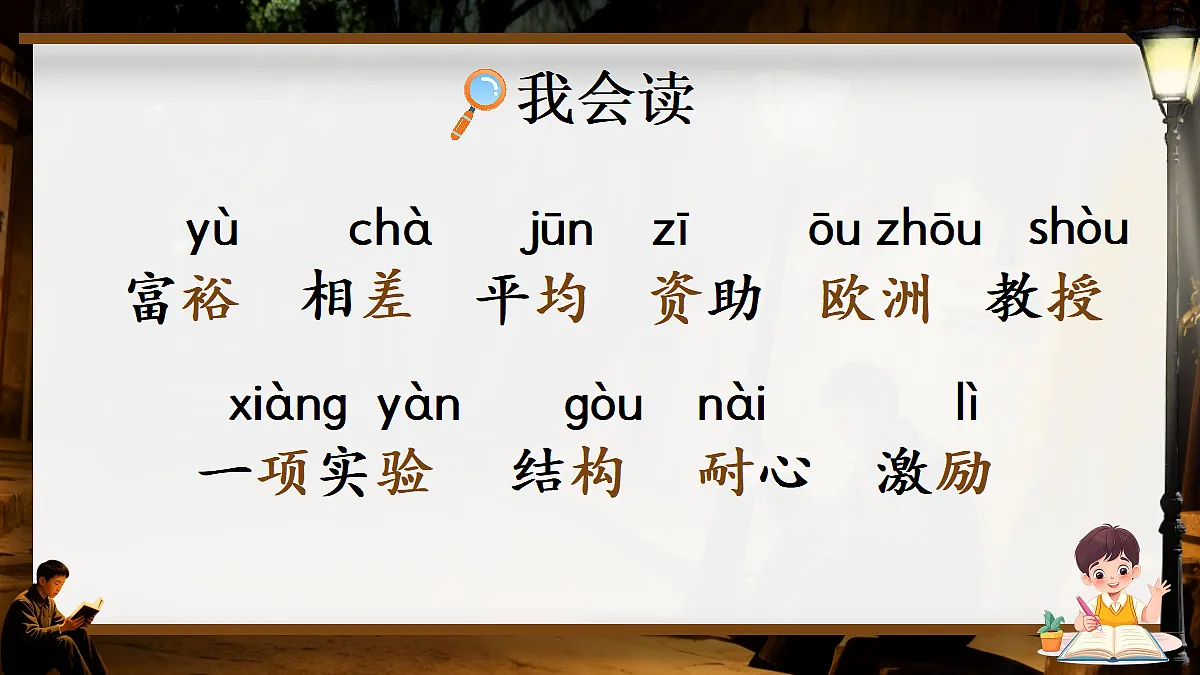 我会读

yù chà jūn zī ōu zhōu shòu
富裕 相差 平均 资助 欧洲 教授

xiàng yàn gòu nài lì
一项实验 结构 耐心 激励